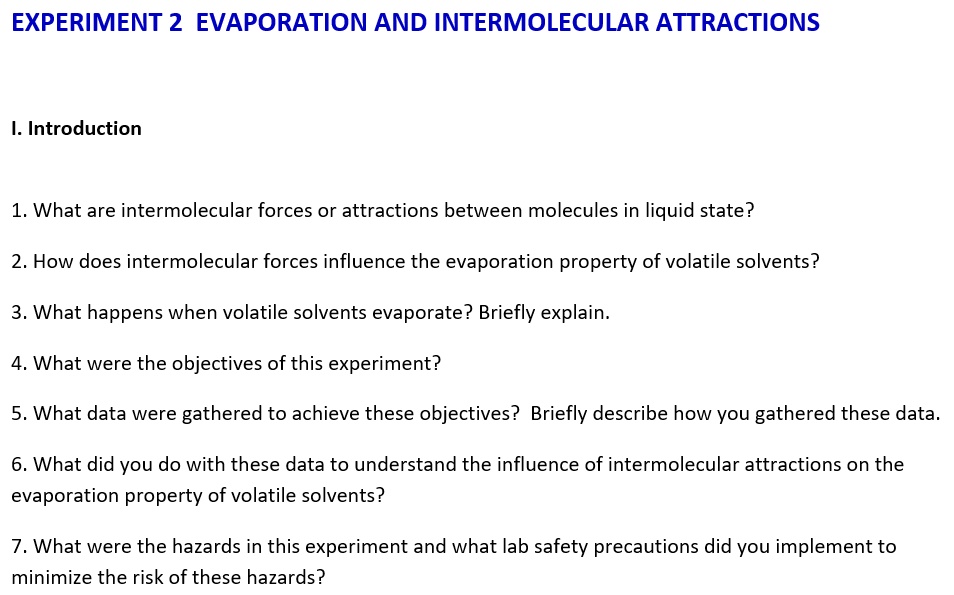 EXPERIMENT 2  EVAPORATION AND INTERMOLECULAR ATTRACTIONS

I. Introduction

1. What are intermolecular forces or attractions between molecules in liquid state?

2. How does intermolecular forces influence the evaporation property of volatile solvents?

3. What happens when volatile solvents evaporate? Briefly explain.

4. What were the objectives of this experiment?

5. What data were gathered to achieve these objectives?  Briefly describe how you gathered these data.

6. What did you do with these data to understand the influence of intermolecular attractions on the evaporation property of volatile solvents?

7. What were the hazards in this experiment and what lab safety precautions did you implement to minimize the risk of these hazards?